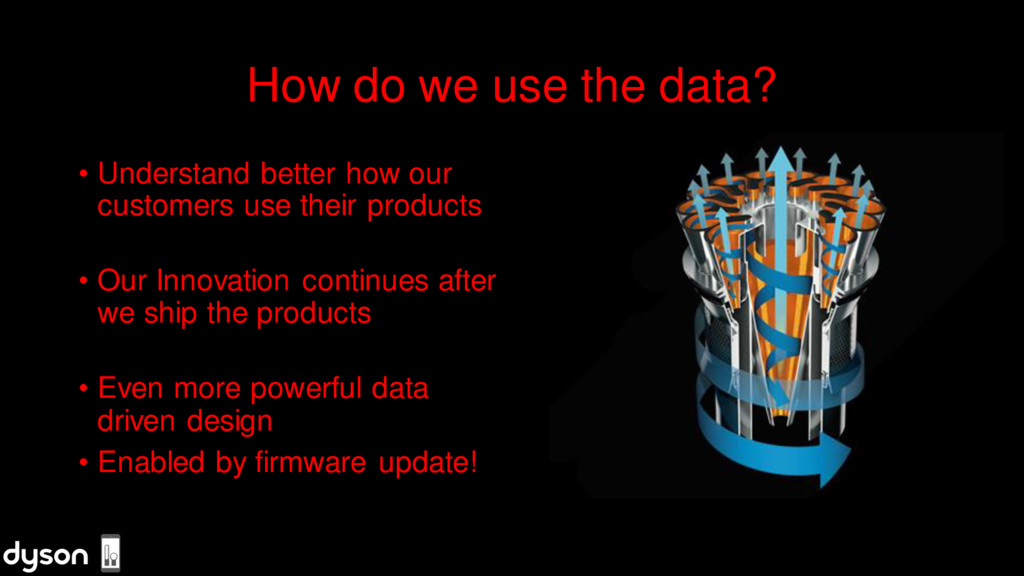 How do we use the data?

• Understand better how our customers use their products

• Our Innovation continues after we ship the products

• Even more powerful data driven design

• Enabled by firmware update!

dyson